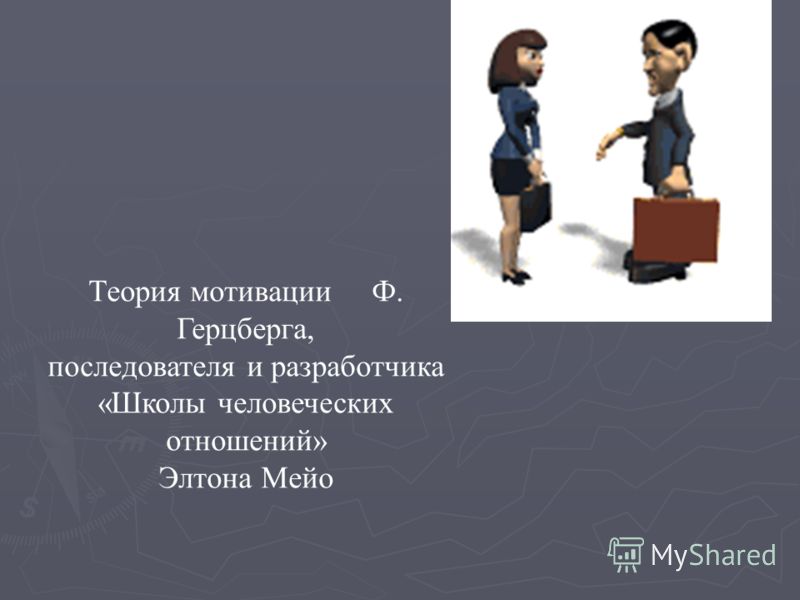 Теория мотивации Ф. Герцберга, последователя и разработчика «Школы человеческих отношений» Элтона Мейо

MyShared